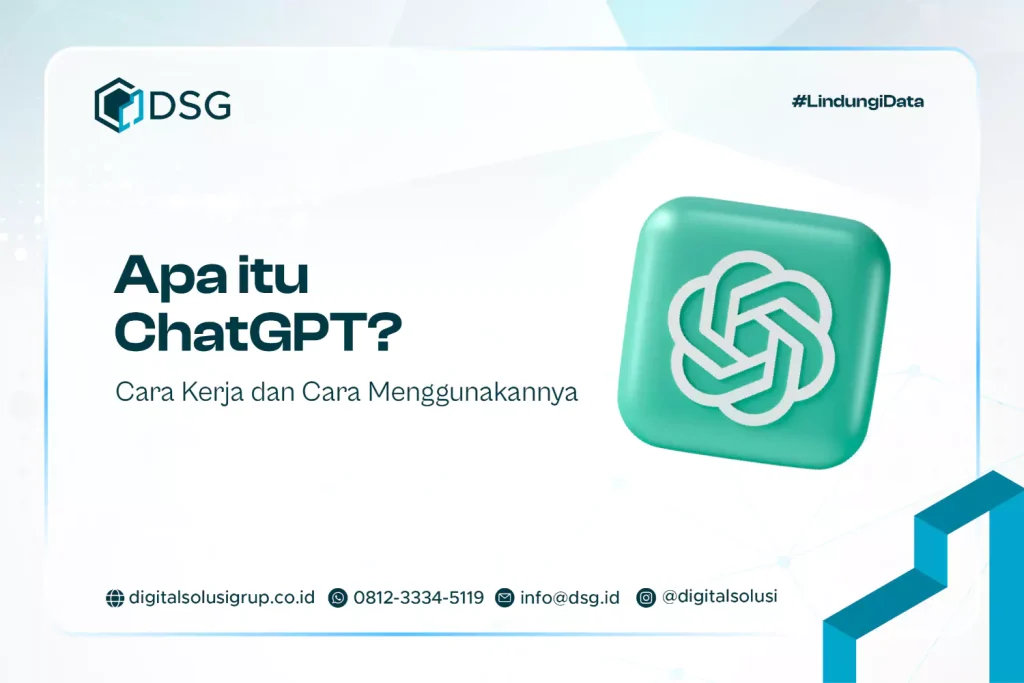 DSG

#LindungiData

Apa itu ChatGPT?

Cara Kerja dan Cara Menggunakannya

digitalsolusigrup.co.id 0812-3334-5119 info@dsg.id @digitalsolusi